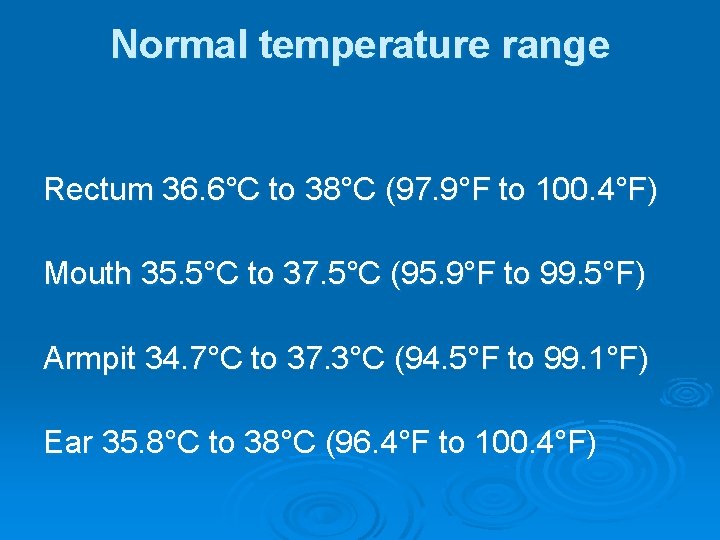 Normal temperature range

Rectum 36.6°C to 38°C (97.9°F to 100.4°F)

Mouth 35.5°C to 37.5°C (95.9°F to 99.5°F)

Armpit 34.7°C to 37.3°C (94.5°F to 99.1°F)

Ear 35.8°C to 38°C (96.4°F to 100.4°F)